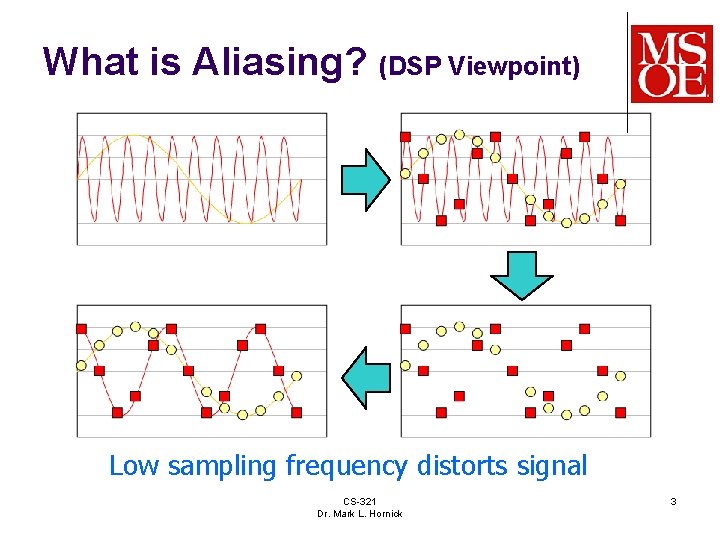 What is Aliasing? (DSP Viewpoint)

MSOE

Low sampling frequency distorts signal

CS-321
Dr. Mark L. Hornick

3